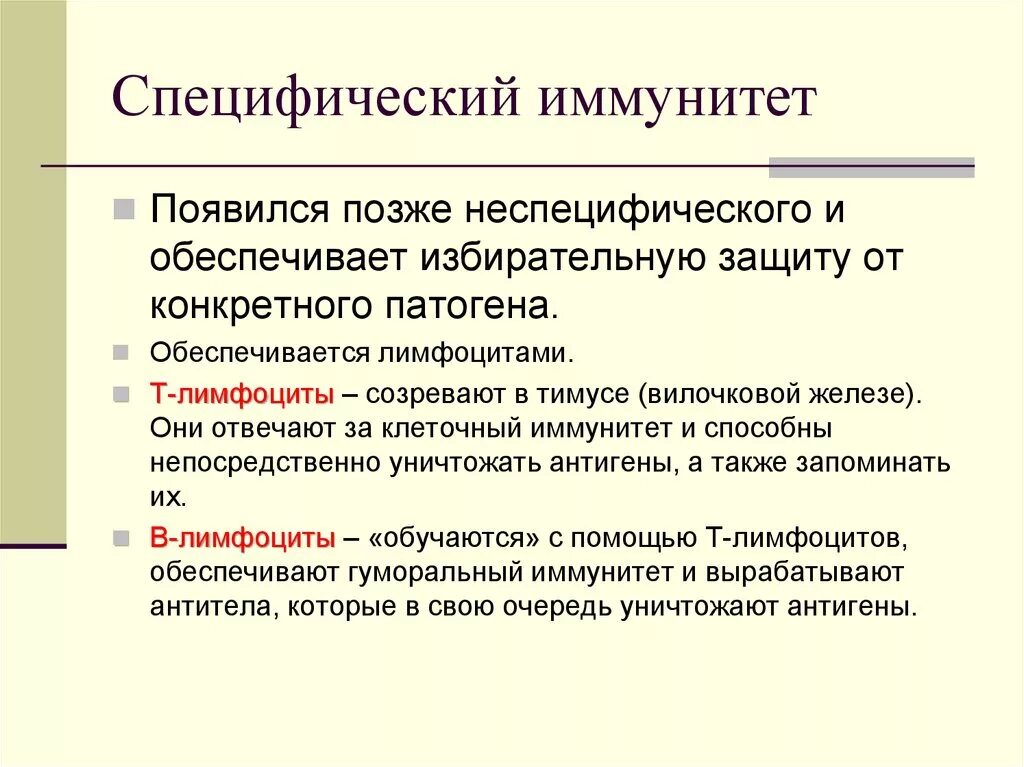 Специфический иммунитет

Появился позже неспецифического и обеспечивает избирательную защиту от конкретного патогена.

Обеспечивается лимфоцитами.

Т-лимфоциты – созревают в тимусе (вилочковой железе). Они отвечают за клеточный иммунитет и способны непосредственно уничтожать антигены, а также запоминать их.

В-лимфоциты – «обучаются» с помощью Т-лимфоцитов, обеспечивают гуморальный иммунитет и вырабатывают антитела, которые в свою очередь уничтожают антигены.